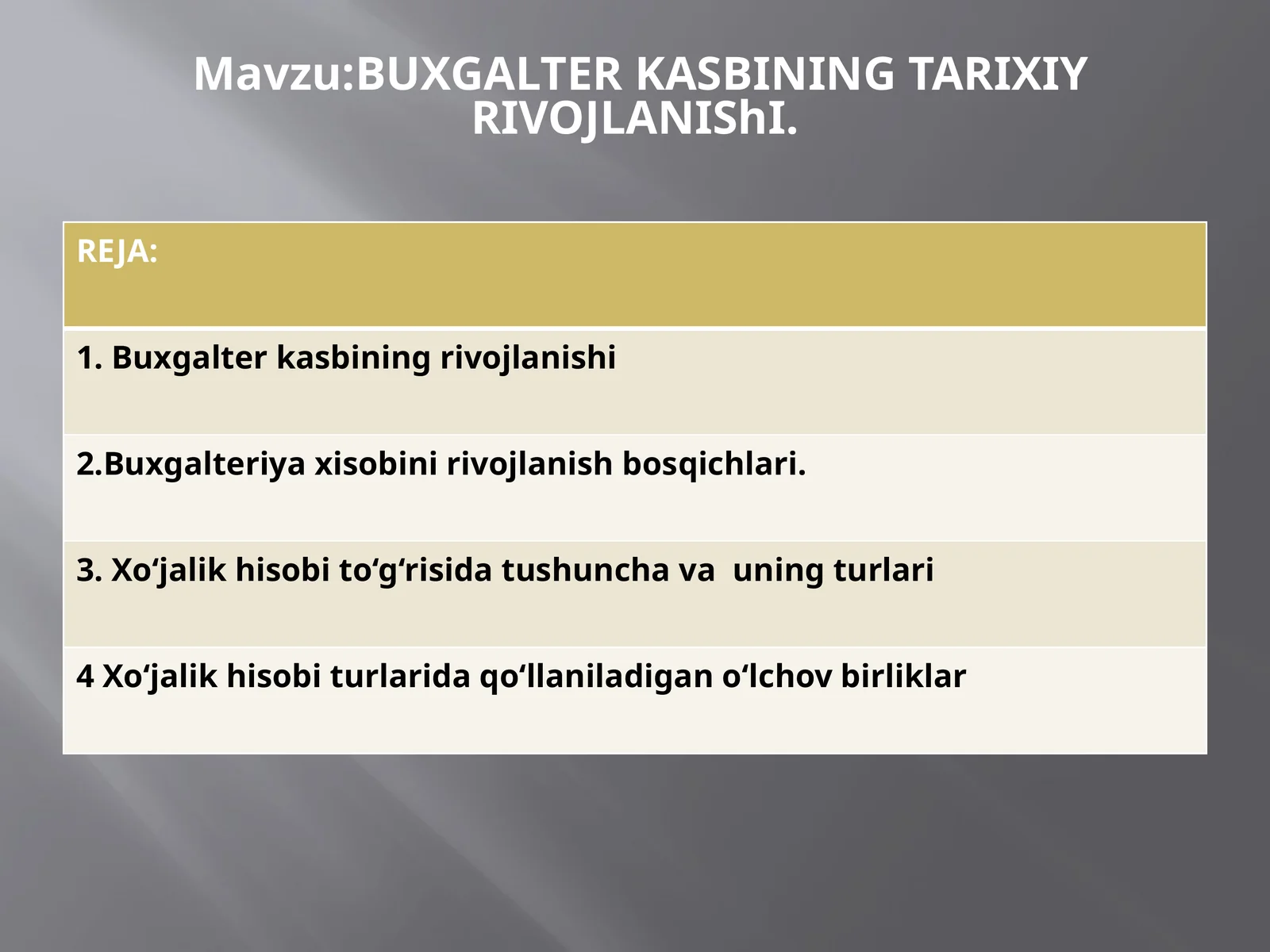 Mavzu:BUXGALTER KASBINING TARIXIY RIVOJLANIShI.

| REJA: |
|---|
| 1. Buxgalter kasbining rivojlanishi |
| 2.Buxgalteriya xisobini rivojlanish bosqichlari. |
| 3. Xo‘jalik hisobi to‘g‘risida tushuncha va  uning turlari |
| 4 Xo‘jalik hisobi turlarida qo‘llaniladigan o‘lchov birliklar |